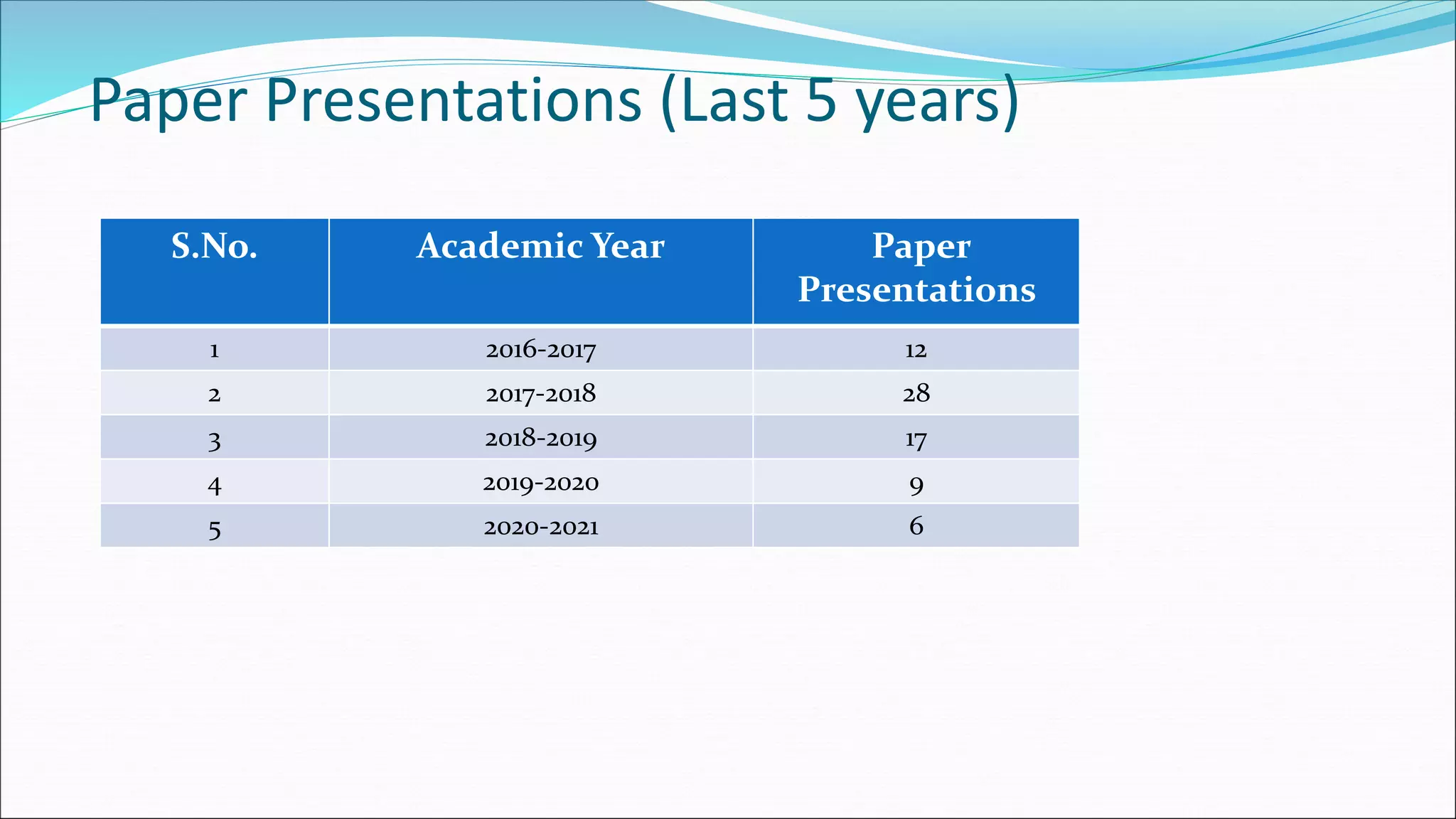 Paper Presentations (Last 5 years)

| S.No. | Academic Year | Paper Presentations |
|---|---|---|
| 1 | 2016-2017 | 12 |
| 2 | 2017-2018 | 28 |
| 3 | 2018-2019 | 17 |
| 4 | 2019-2020 | 9 |
| 5 | 2020-2021 | 6 |